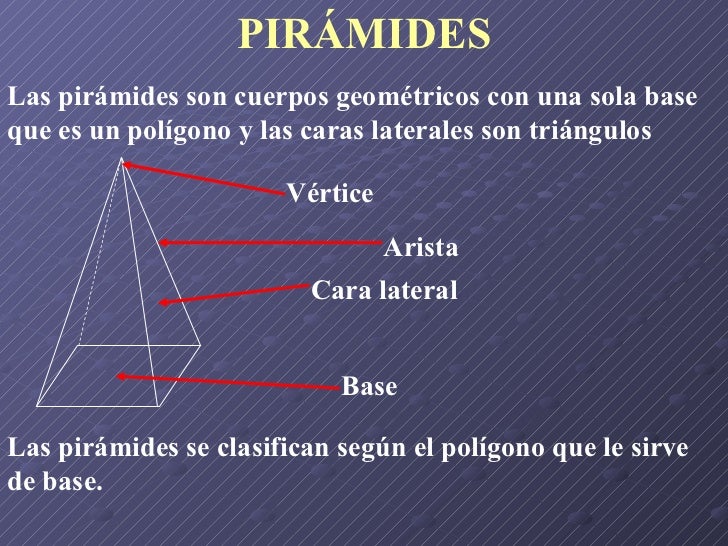 PIRÁMIDES

Las pirámides son cuerpos geométricos con una sola base que es un polígono y las caras laterales son triángulos

Vértice

Arista

Cara lateral

Base

Las pirámides se clasifican según el polígono que le sirve de base.